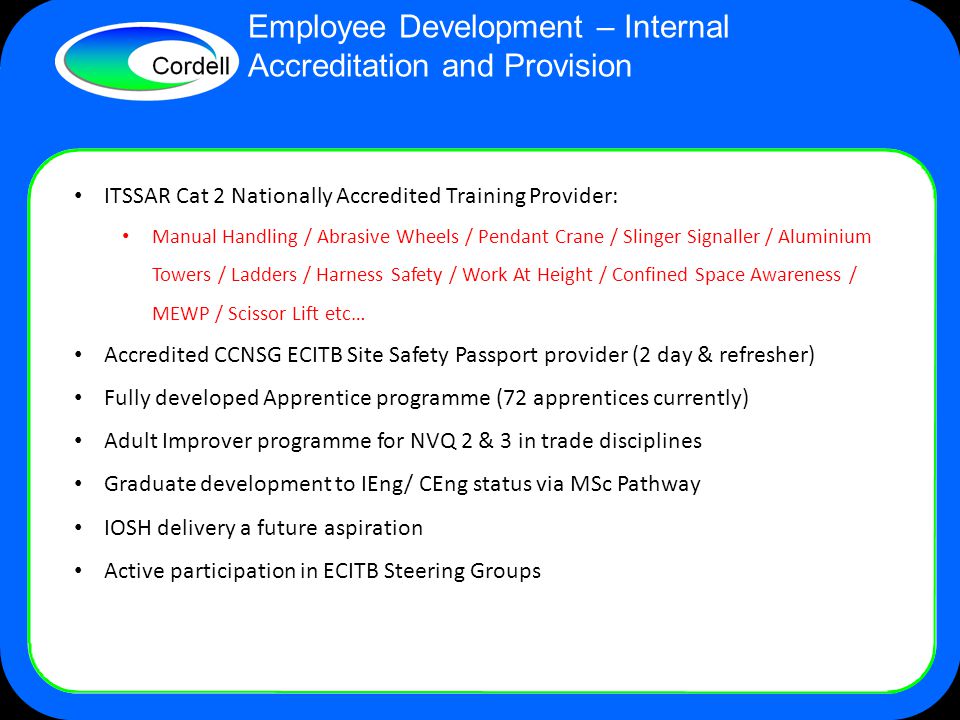 Cordell

Employee Development – Internal Accreditation and Provision

• ITSSAR Cat 2 Nationally Accredited Training Provider:
• Manual Handling / Abrasive Wheels / Pendant Crane / Slinger Signaller / Aluminium Towers / Ladders / Harness Safety / Work At Height / Confined Space Awareness / MEWP / Scissor Lift etc…
• Accredited CCNSG ECITB Site Safety Passport provider (2 day & refresher)
• Fully developed Apprentice programme (72 apprentices currently)
• Adult Improver programme for NVQ 2 & 3 in trade disciplines
• Graduate development to IEng/ CEng status via MSc Pathway
• IOSH delivery a future aspiration
• Active participation in ECITB Steering Groups